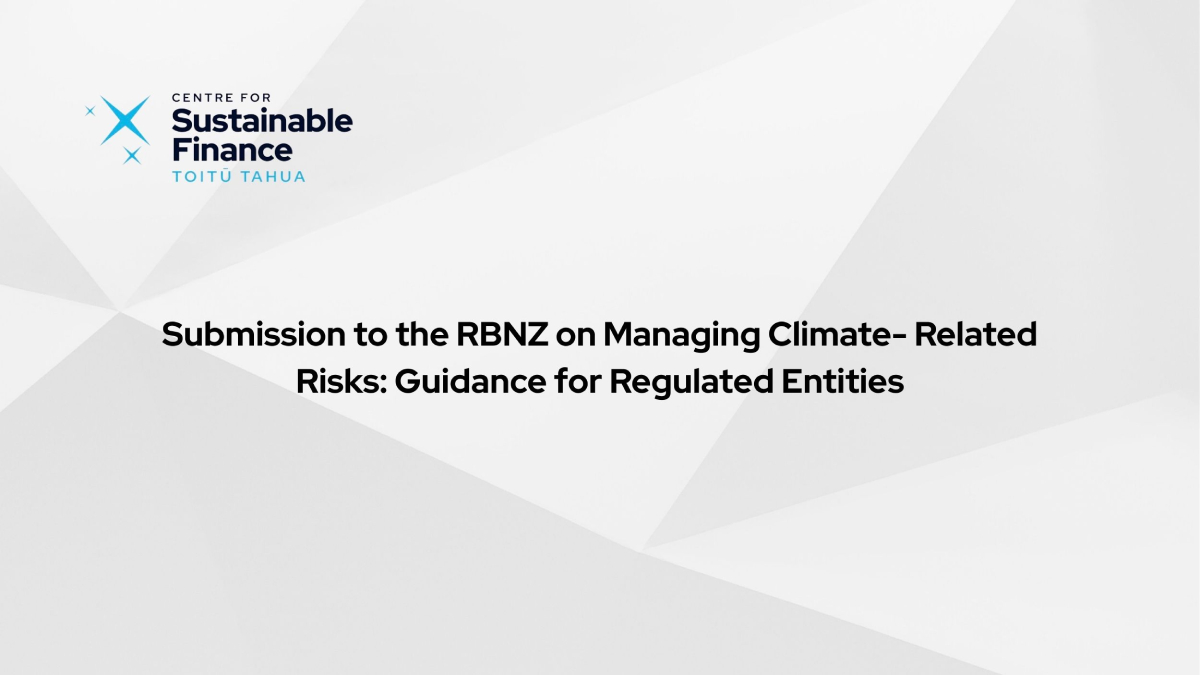 CENTRE FOR
Sustainable
Finance
TOITŪ TAHUA

Submission to the RBNZ on Managing Climate- Related Risks: Guidance for Regulated Entities